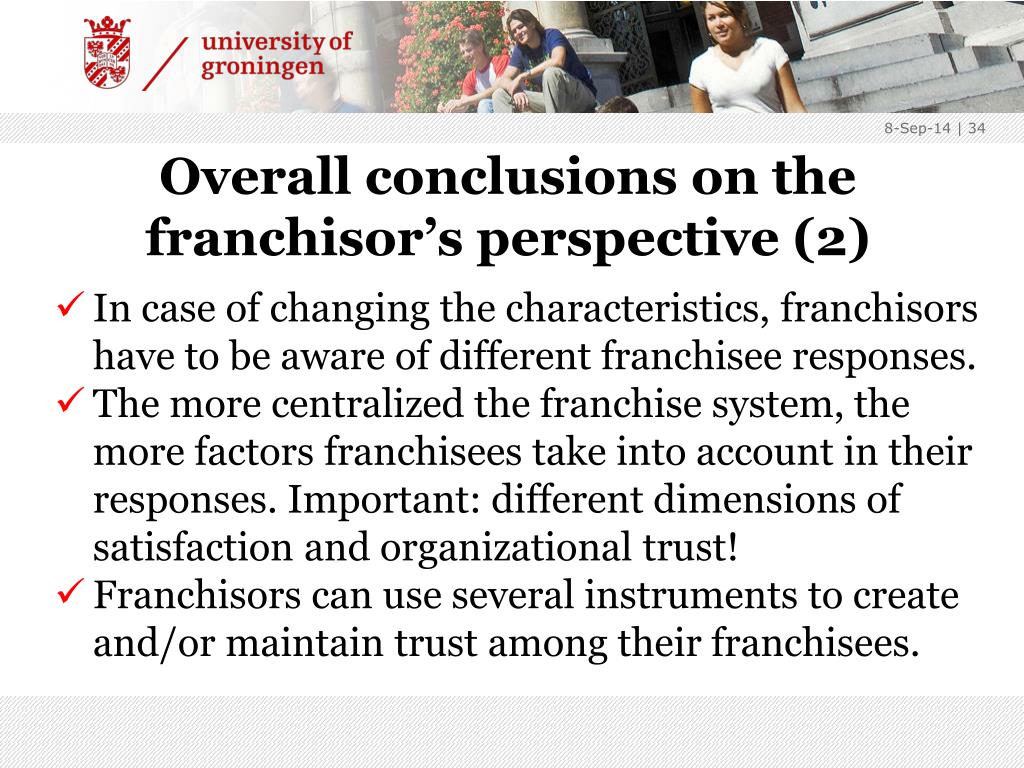 university of groningen

8-Sep-14 | 34

Overall conclusions on the franchisor's perspective (2)

✓ In case of changing the characteristics, franchisors have to be aware of different franchisee responses.
✓ The more centralized the franchise system, the more factors franchisees take into account in their responses. Important: different dimensions of satisfaction and organizational trust!
✓ Franchisors can use several instruments to create and/or maintain trust among their franchisees.